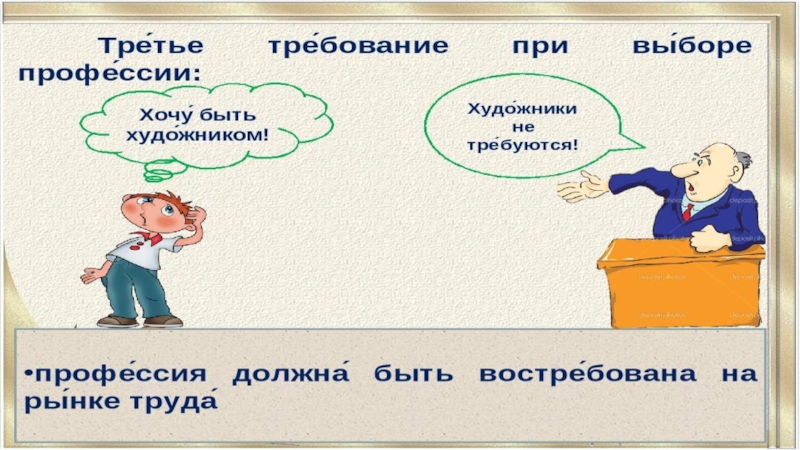 Тре́тье тре́бование при вы́боре профе́ссии:

Хочу́ быть худо́жником!

Худо́жники не тре́буются!

•профе́ссия должна́ быть востре́бована на ры́нке труда́